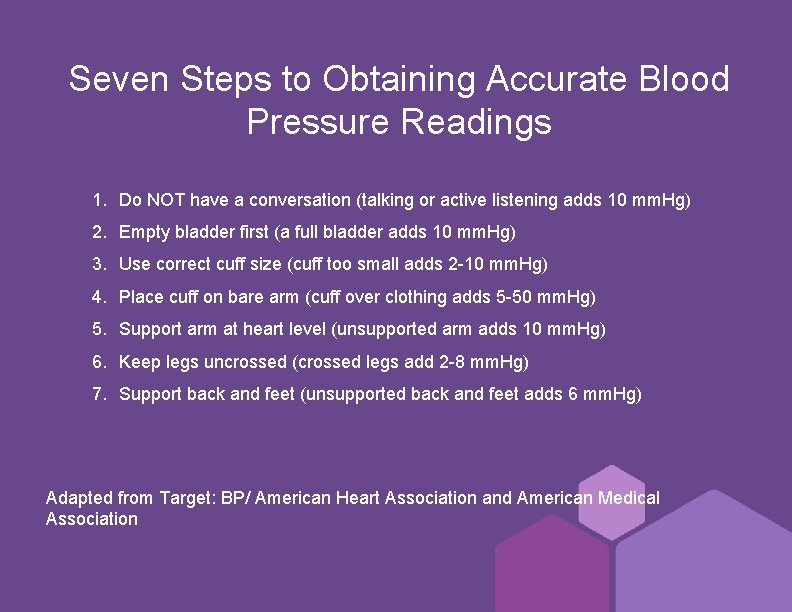 Seven Steps to Obtaining Accurate Blood Pressure Readings

1. Do NOT have a conversation (talking or active listening adds 10 mmHg)
2. Empty bladder first (a full bladder adds 10 mmHg)
3. Use correct cuff size (cuff too small adds 2-10 mmHg)
4. Place cuff on bare arm (cuff over clothing adds 5-50 mmHg)
5. Support arm at heart level (unsupported arm adds 10 mmHg)
6. Keep legs uncrossed (crossed legs add 2-8 mmHg)
7. Support back and feet (unsupported back and feet adds 6 mmHg)

Adapted from Target: BP/ American Heart Association and American Medical Association